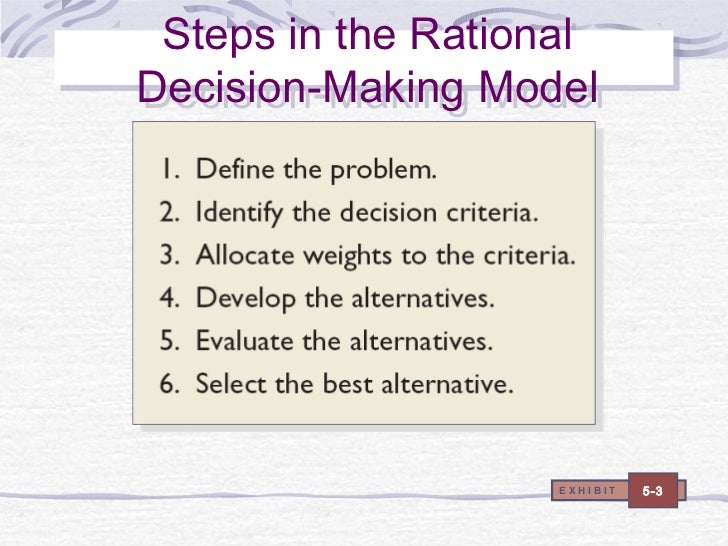 Steps in the Rational Decision-Making Model

1. Define the problem.
2. Identify the decision criteria.
3. Allocate weights to the criteria.
4. Develop the alternatives.
5. Evaluate the alternatives.
6. Select the best alternative.

EXHIBIT 5-3